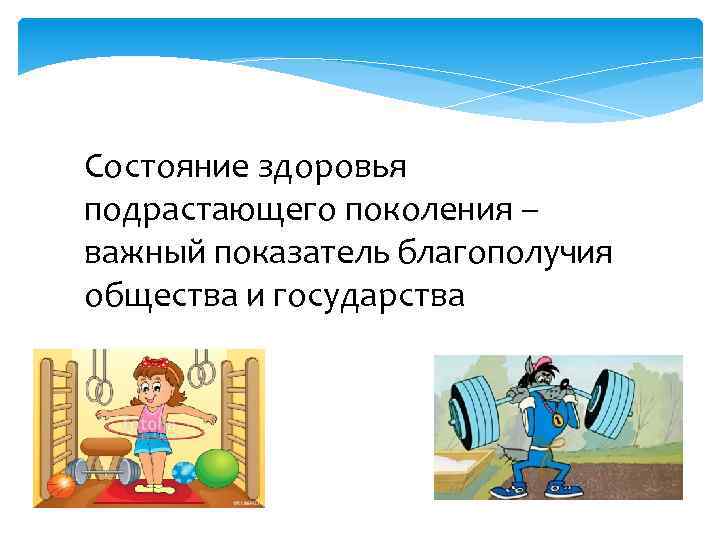 Состояние здоровья подрастающего поколения – важный показатель благополучия общества и государства